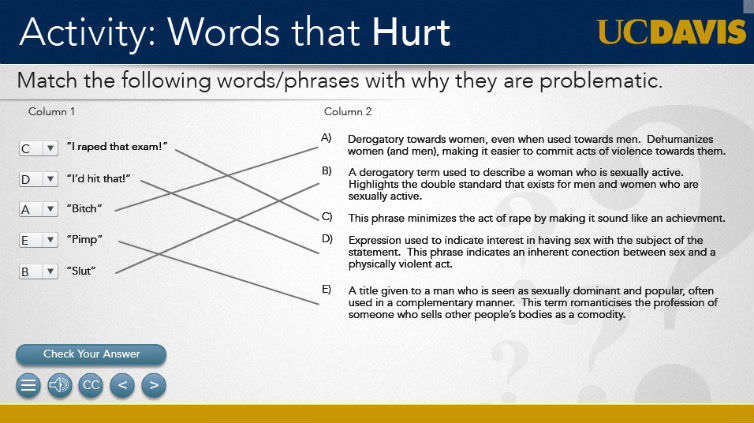 Activity: Words that Hurt

UCDAVIS

Match the following words/phrases with why they are problematic.

Column 1

C "I raped that exam!"

D "I'd hit that!"

A "Bitch"

E "Pimp"

B "Slut"

Column 2

A) Derogatory towards women, even when used towards men. Dehumanizes women (and men), making it easier to commit acts of violence towards them.

B) A derogatory term used to describe a woman who is sexually active. Highlights the double standard that exists for men and women who are sexually active.

C) This phrase minimizes the act of rape by making it sound like an achievment.

D) Expression used to indicate interest in having sex with the subject of the statement. This phrase indicates an inherent conection between sex and a physically violent act.

E) A title given to a man who is seen as sexually dominant and popular, often used in a complementary manner. This term romanticises the profession of someone who sells other people's bodies as a comodity.

Check Your Answer

CC < >